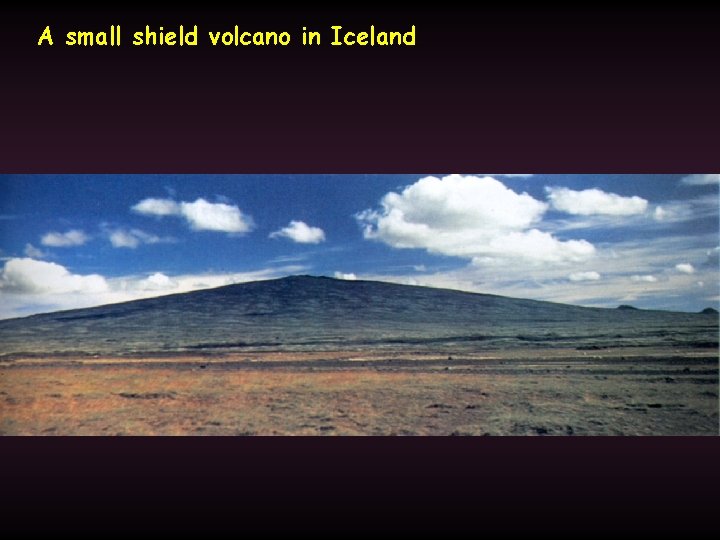 A small shield volcano in Iceland